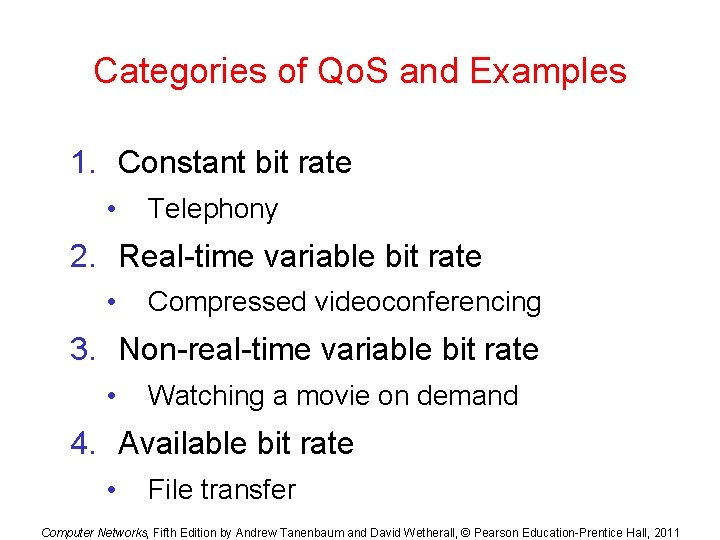 Categories of QoS and Examples

1. Constant bit rate
• Telephony
2. Real-time variable bit rate
• Compressed videoconferencing
3. Non-real-time variable bit rate
• Watching a movie on demand
4. Available bit rate
• File transfer

Computer Networks, Fifth Edition by Andrew Tanenbaum and David Wetherall, © Pearson Education-Prentice Hall, 2011